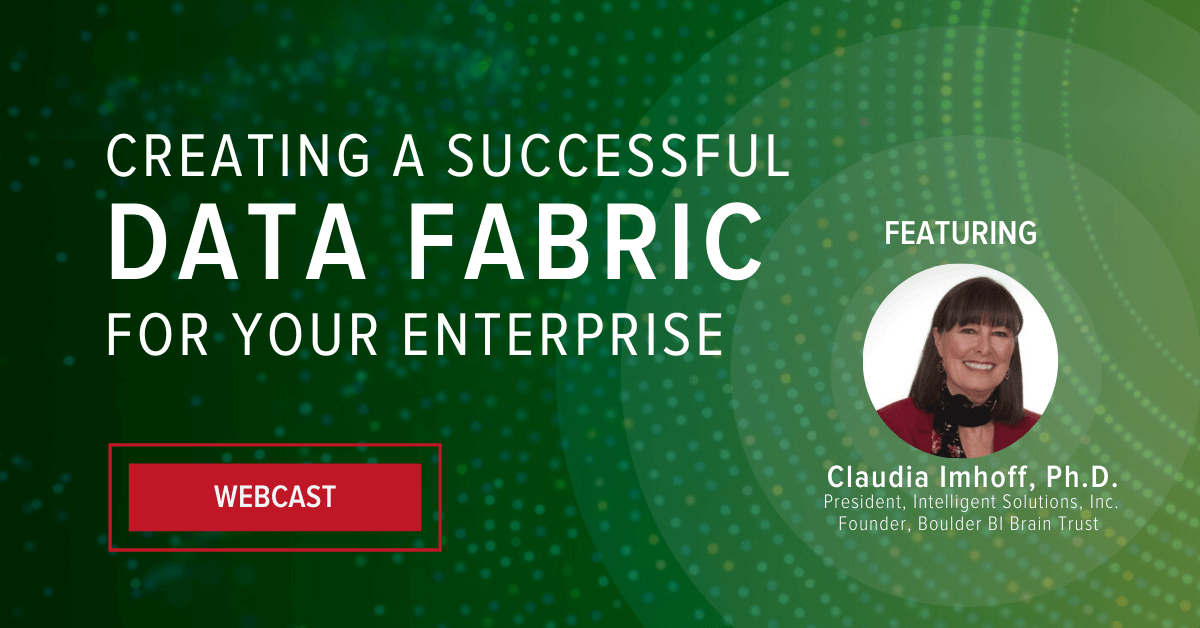 CREATING A SUCCESSFUL
DATA FABRIC
FOR YOUR ENTERPRISE

WEBCAST

FEATURING

Claudia Imhoff, Ph.D.
President, Intelligent Solutions, Inc.
Founder, Boulder BI Brain Trust